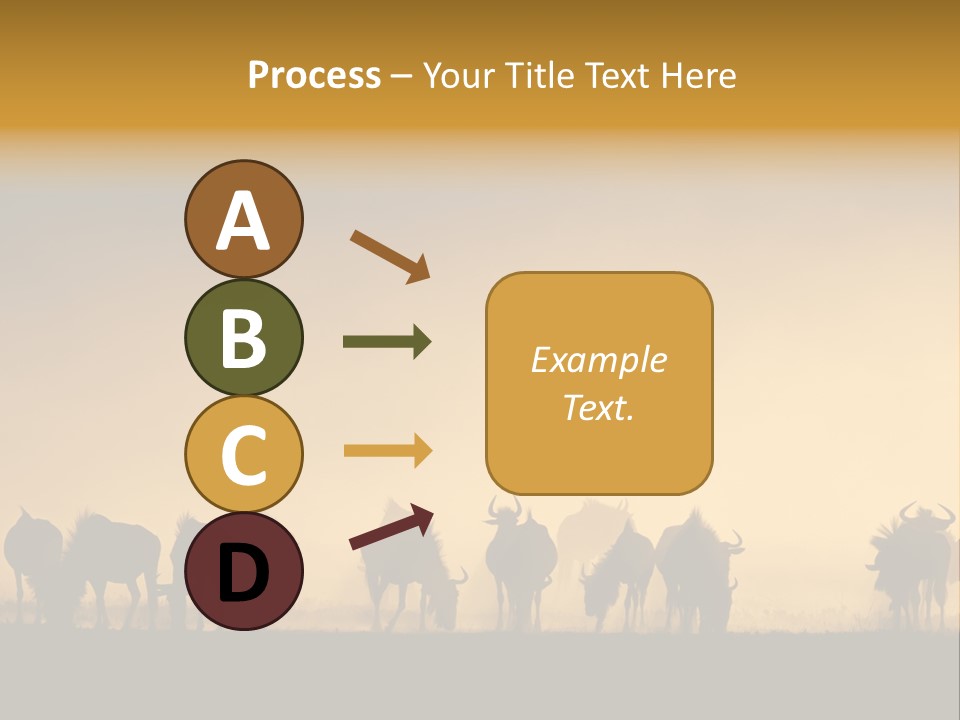 Process – Your Title Text Here

A

B

C

D

Example Text.